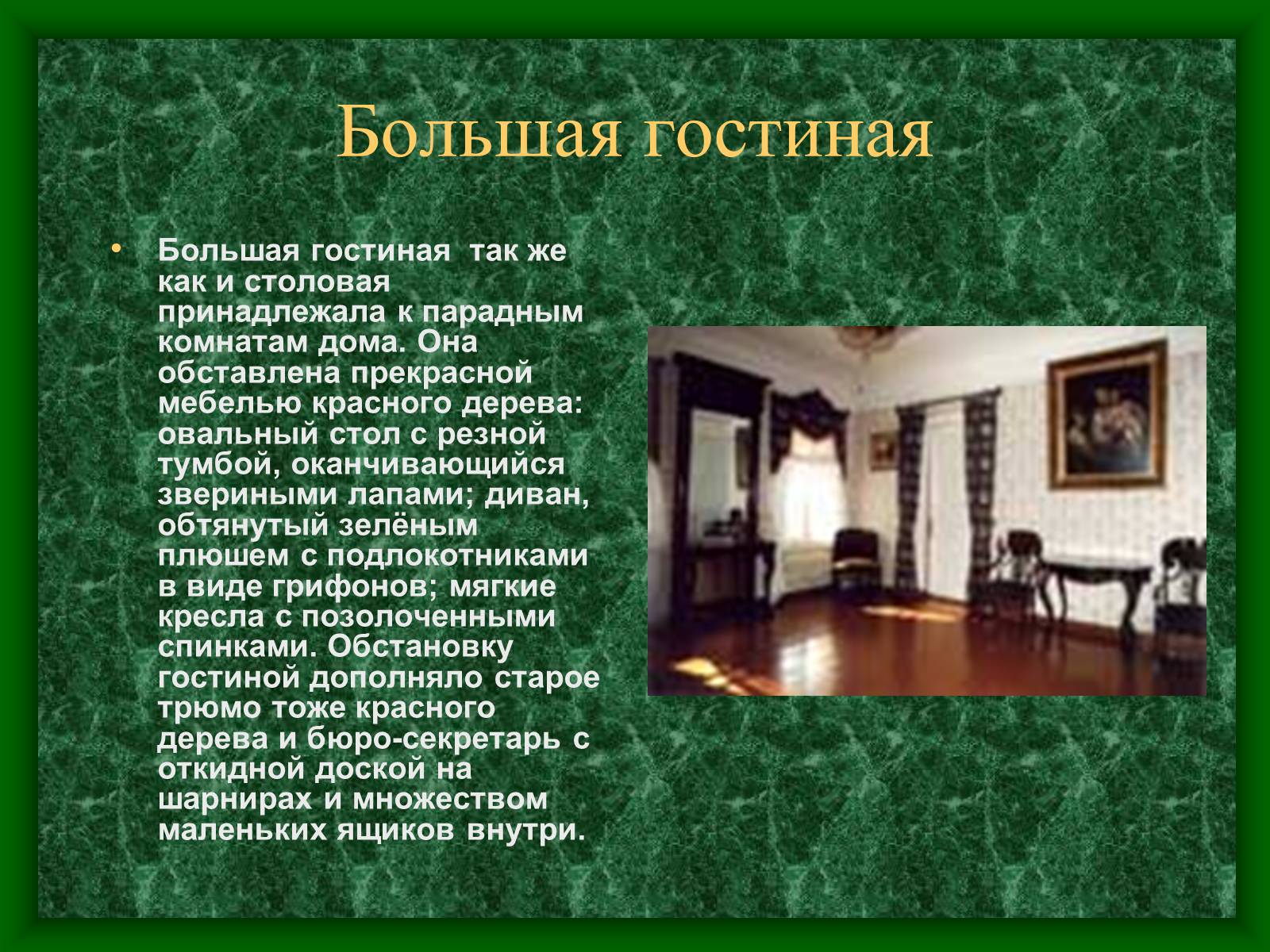 Большая гостиная

• Большая гостиная так же как и столовая принадлежала к парадным комнатам дома. Она обставлена прекрасной мебелью красного дерева: овальный стол с резной тумбой, оканчивающийся звериными лапами; диван, обтянутый зелёным плюшем с подлокотниками в виде грифонов; мягкие кресла с позолоченными спинками. Обстановку гостиной дополняло старое трюмо тоже красного дерева и бюро-секретарь с откидной доской на шарнирах и множеством маленьких ящиков внутри.